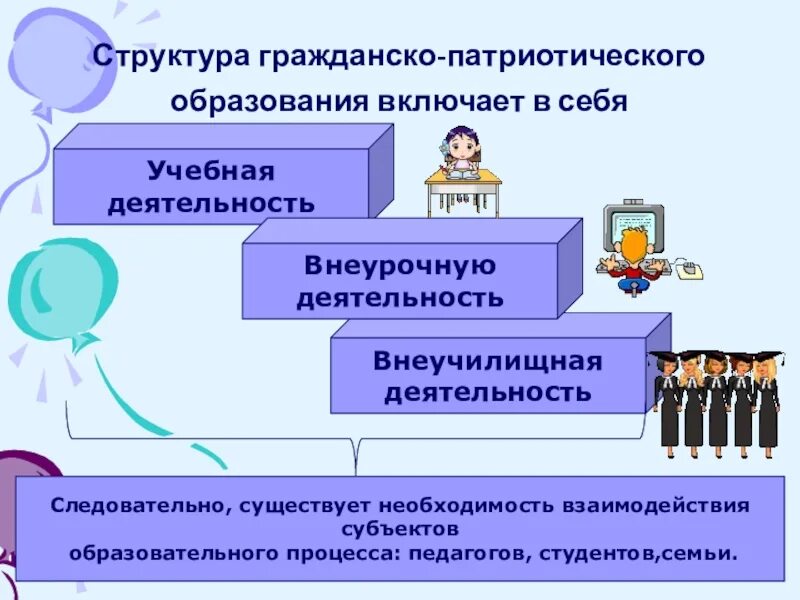 Структура гражданско-патриотического образования включает в себя

Учебная деятельность

Внеурочную деятельность

Внеучилищная деятельность

Следовательно, существует необходимость взаимодействия субъектов образовательного процесса: педагогов, студентов,семьи.